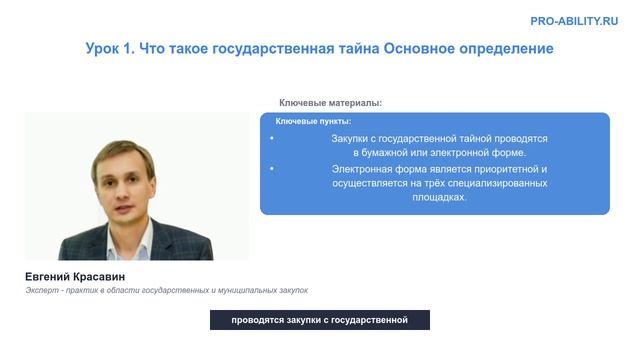 PRO-ABILITY.RU

Урок 1. Что такое государственная тайна Основное определение

Ключевые материалы:

Ключевые пункты:

• Закупки с государственной тайной проводятся в бумажной или электронной форме.

• Электронная форма является приоритетной и осуществляется на трёх специализированных площадках.

Евгений Красавин

Эксперт - практик в области государственных и муниципальных закупок

проводятся закупки с государственной